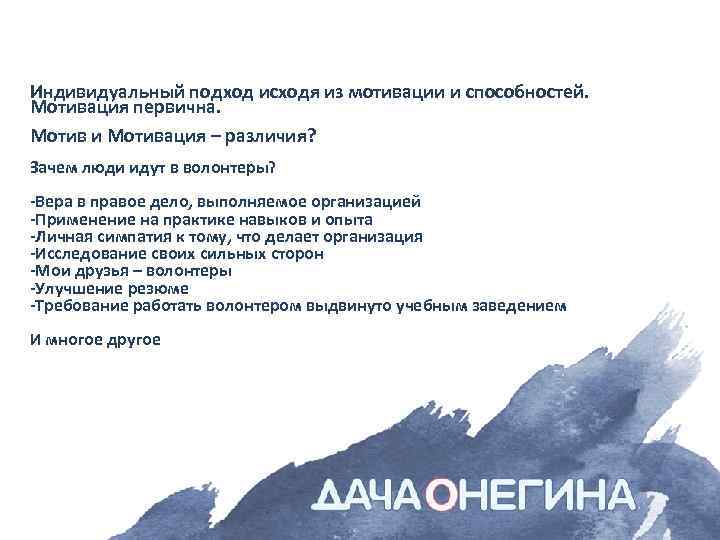 Индивидуальный подход исходя из мотивации и способностей. Мотивация первична.

Мотив и Мотивация – различия?

Зачем люди идут в волонтеры?

-Вера в правое дело, выполняемое организацией
-Применение на практике навыков и опыта
-Личная симпатия к тому, что делает организация
-Исследование своих сильных сторон
-Мои друзья – волонтеры
-Улучшение резюме
-Требование работать волонтером выдвинуто учебным заведением

И многое другое

ДАЧА ОНЕГИНА